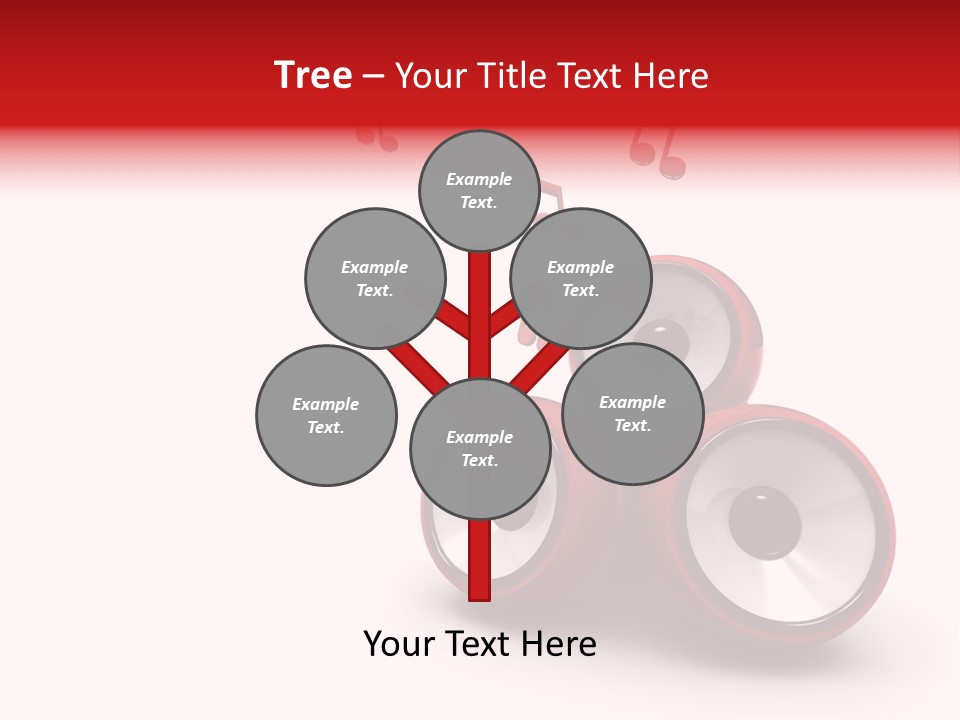 Tree – Your Title Text Here

Example Text.

Example Text.

Example Text.

Example Text.

Example Text.

Example Text.

Your Text Here